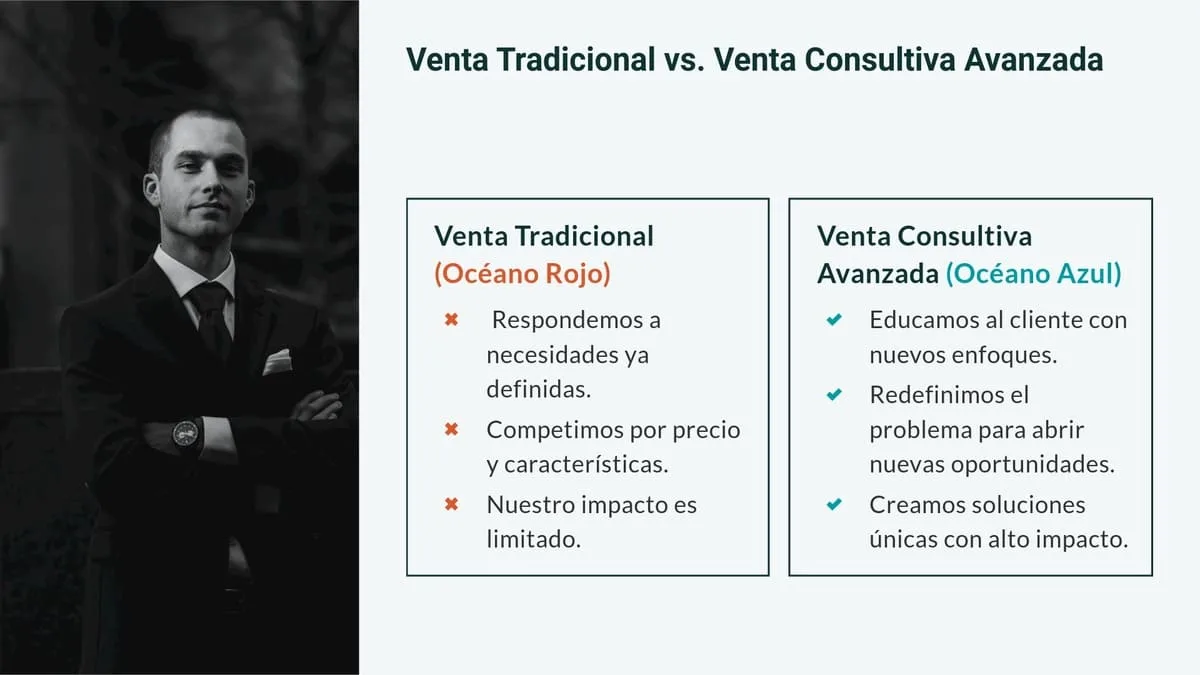 Venta Tradicional vs. Venta Consultiva Avanzada

Venta Tradicional (Océano Rojo)

✖ Respondemos a necesidades ya definidas.

✖ Competimos por precio y características.

✖ Nuestro impacto es limitado.

Venta Consultiva Avanzada (Océano Azul)

✔ Educamos al cliente con nuevos enfoques.

✔ Redefinimos el problema para abrir nuevas oportunidades.

✔ Creamos soluciones únicas con alto impacto.